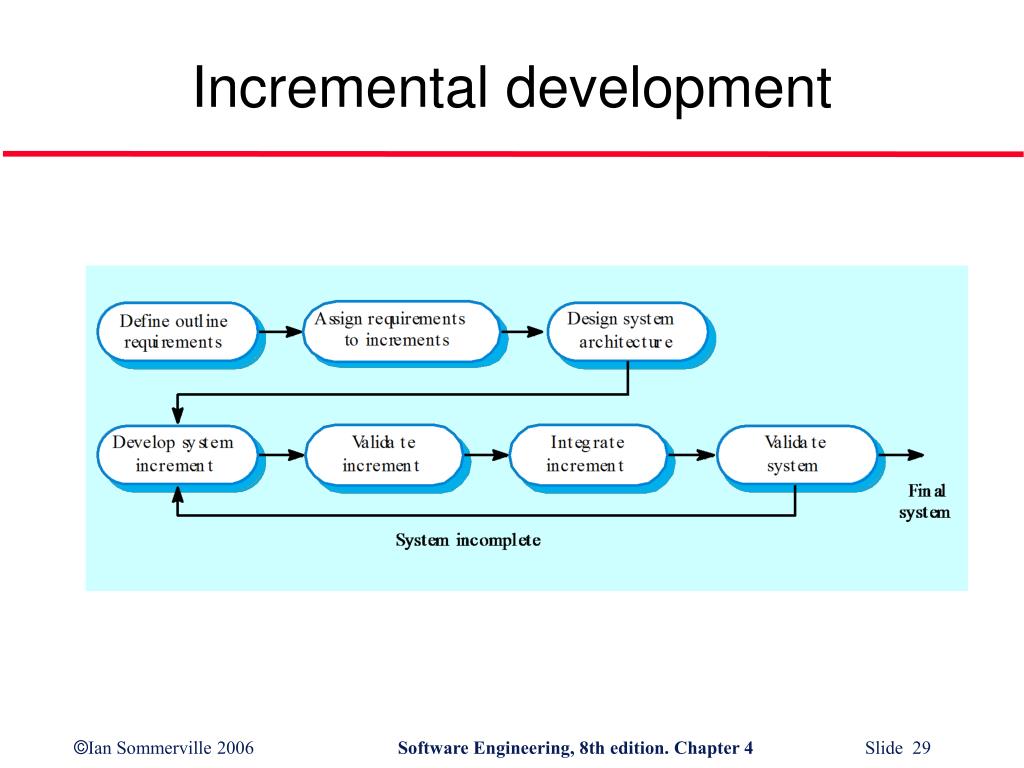 Incremental development

Define outline requirements

Assign requirements to increments

Design system architecture

Develop system increment

Validate increment

Integrate increment

Validate system

Final system

System incomplete

©Ian Sommerville 2006

Software Engineering, 8th edition. Chapter 4

Slide 29